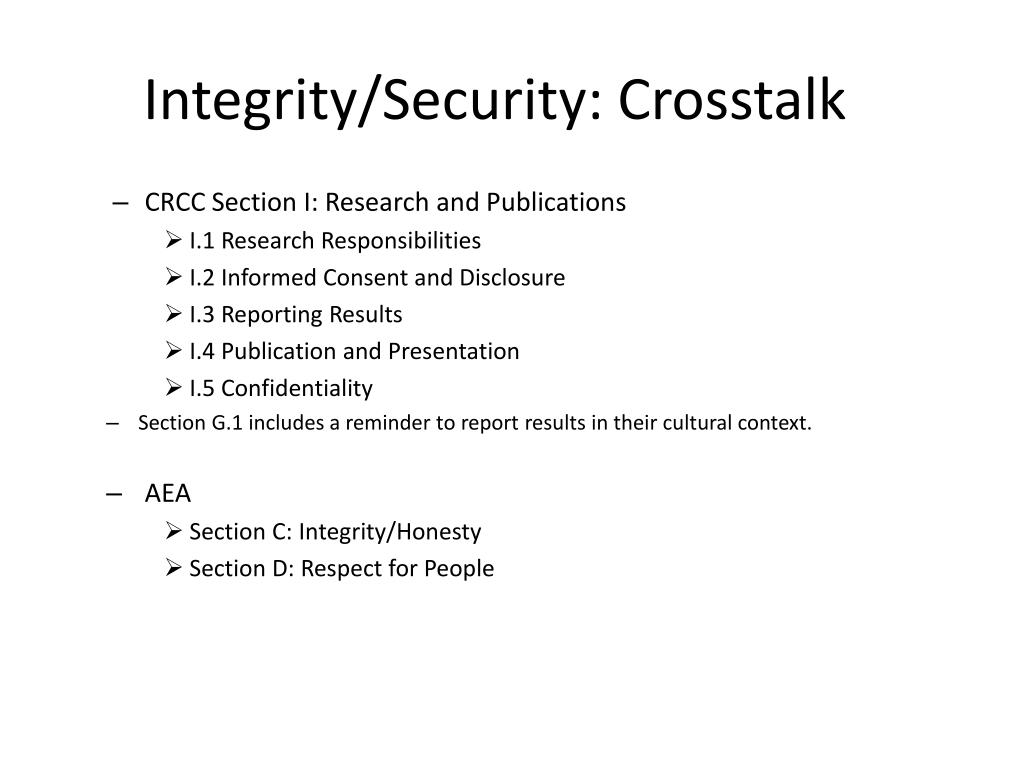 Integrity/Security: Crosstalk

– CRCC Section I: Research and Publications
➢ I.1 Research Responsibilities
➢ I.2 Informed Consent and Disclosure
➢ I.3 Reporting Results
➢ I.4 Publication and Presentation
➢ I.5 Confidentiality
– Section G.1 includes a reminder to report results in their cultural context.

– AEA
➢ Section C: Integrity/Honesty
➢ Section D: Respect for People